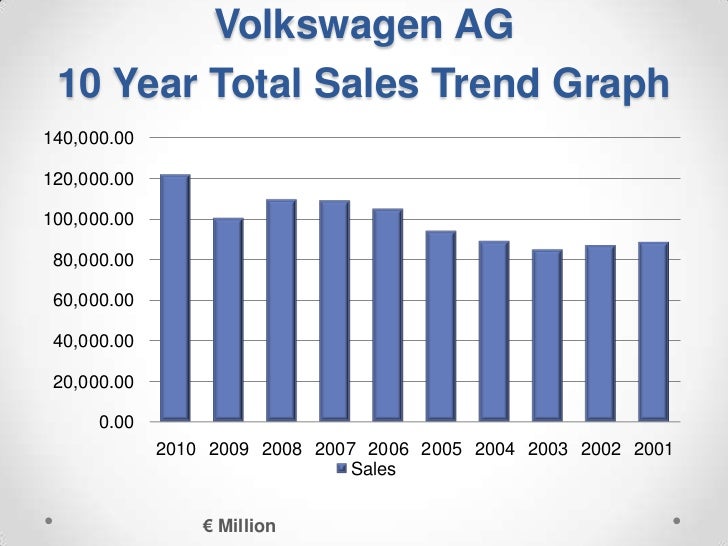 Volkswagen AG
10 Year Total Sales Trend Graph

140,000.00
120,000.00
100,000.00
80,000.00
60,000.00
40,000.00
20,000.00
0.00

2010 2009 2008 2007 2006 2005 2004 2003 2002 2001

Sales

€ Million